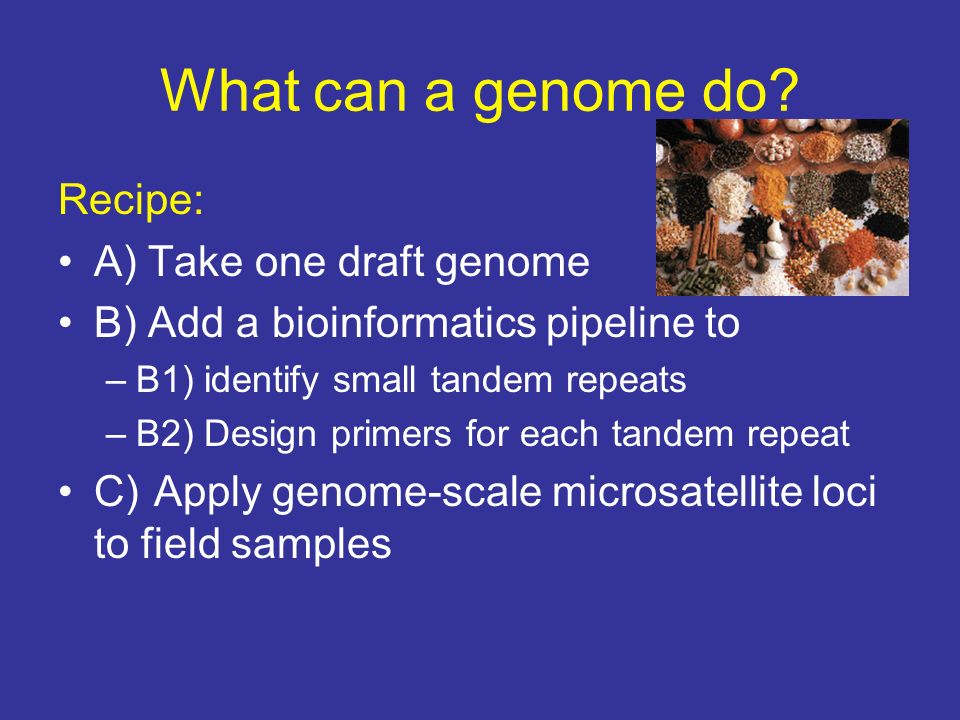 What can a genome do?

Recipe:

• A) Take one draft genome

• B) Add a bioinformatics pipeline to

– B1) identify small tandem repeats

– B2) Design primers for each tandem repeat

• C) Apply genome-scale microsatellite loci to field samples